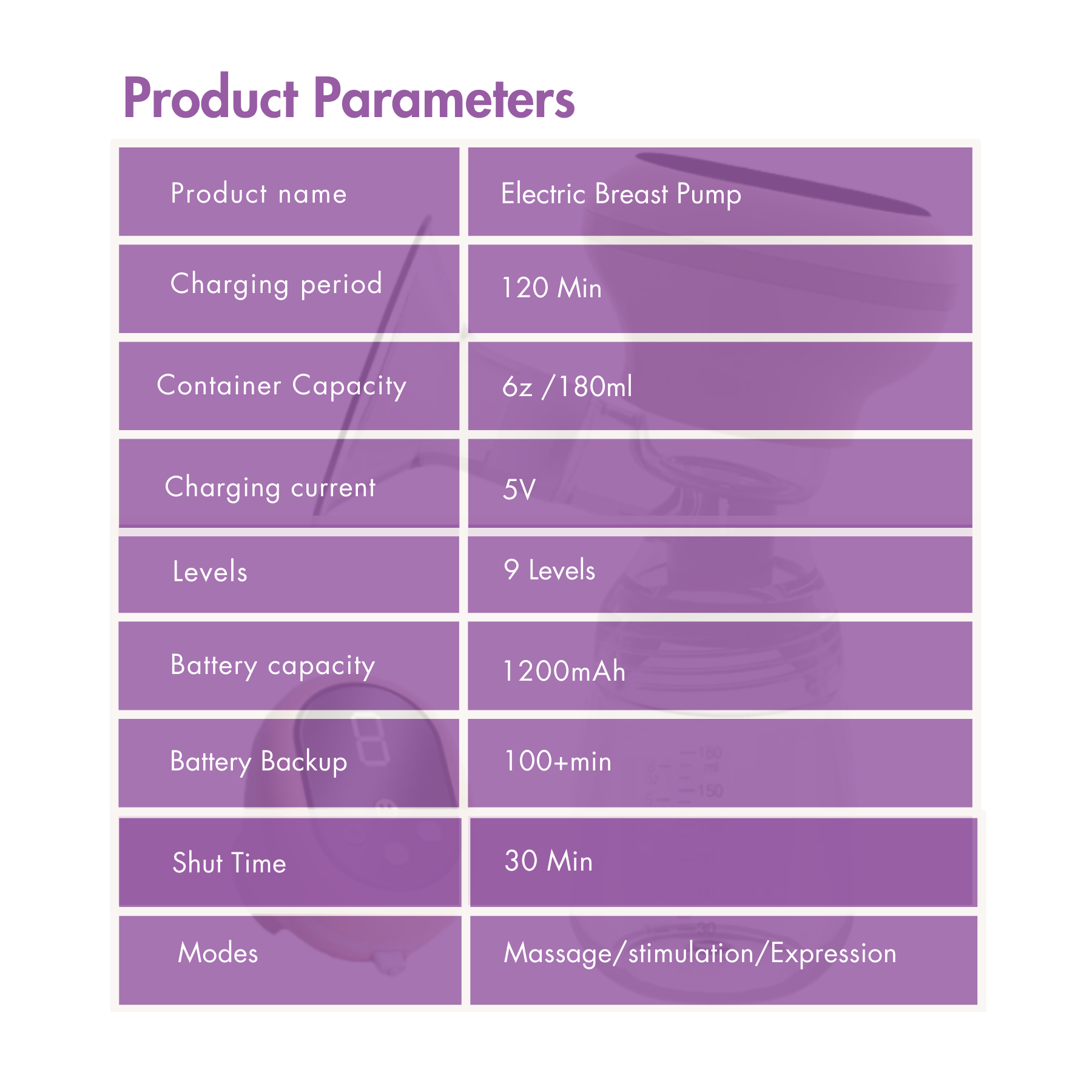 Product Parameters

| Product name | Electric Breast Pump |
|---|---|
| Charging period | 120 Min |
| Container Capacity | 6z /180ml |
| Charging current | 5V |
| Levels | 9 Levels |
| Battery capacity | 1200mAh |
| Battery Backup | 100+min |
| Shut Time | 30 Min |
| Modes | Massage/stimulation/Expression |